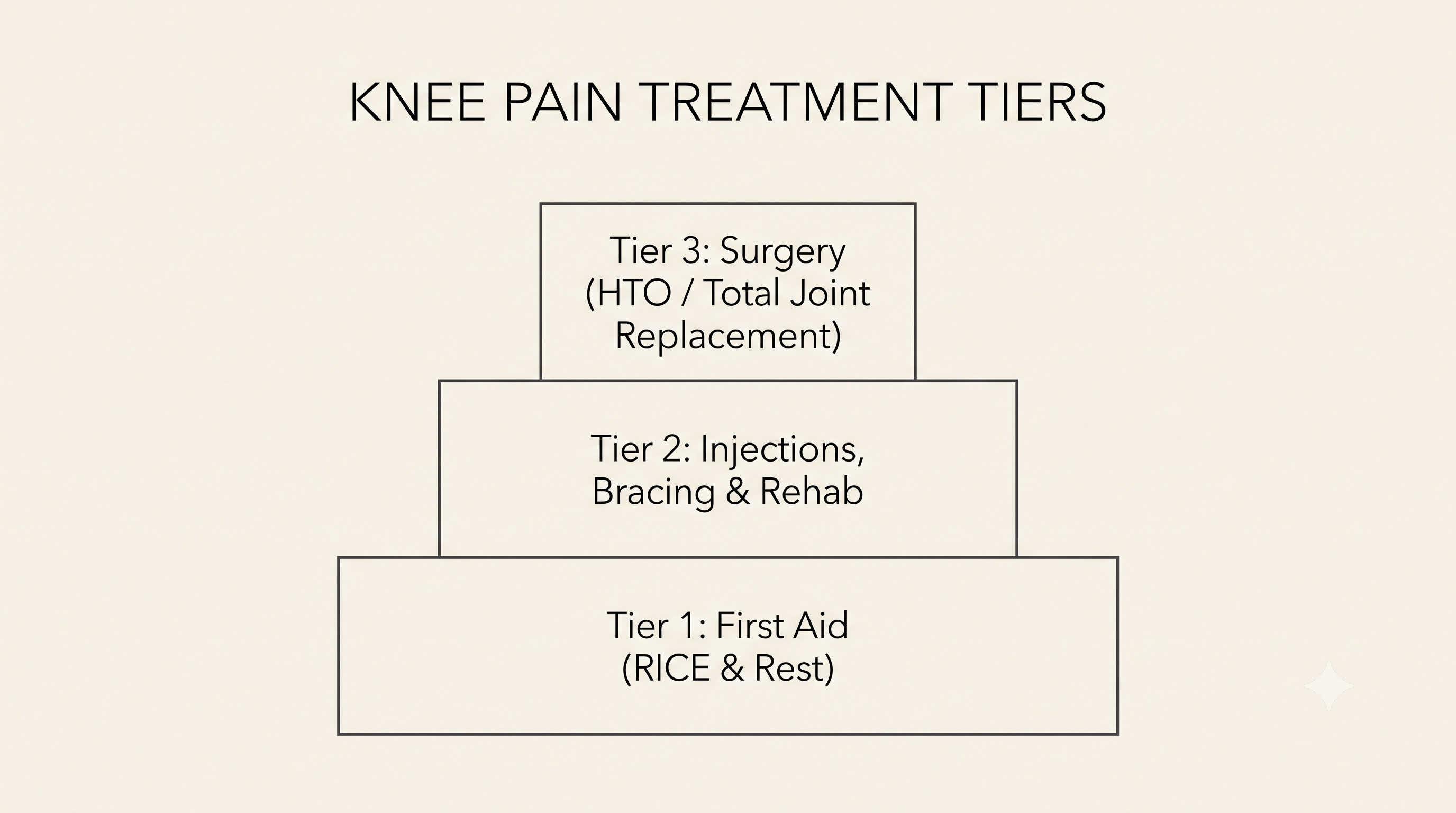 KNEE PAIN TREATMENT TIERS

Tier 3: Surgery (HTO / Total Joint Replacement)

Tier 2: Injections, Bracing & Rehab

Tier 1: First Aid (RICE & Rest)